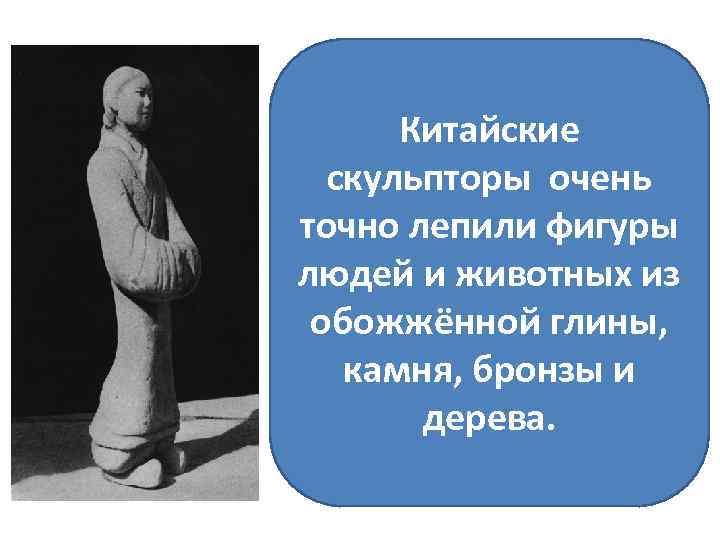 Китайские скульпторы очень точно лепили фигуры людей и животных из обожжённой глины, камня, бронзы и дерева.